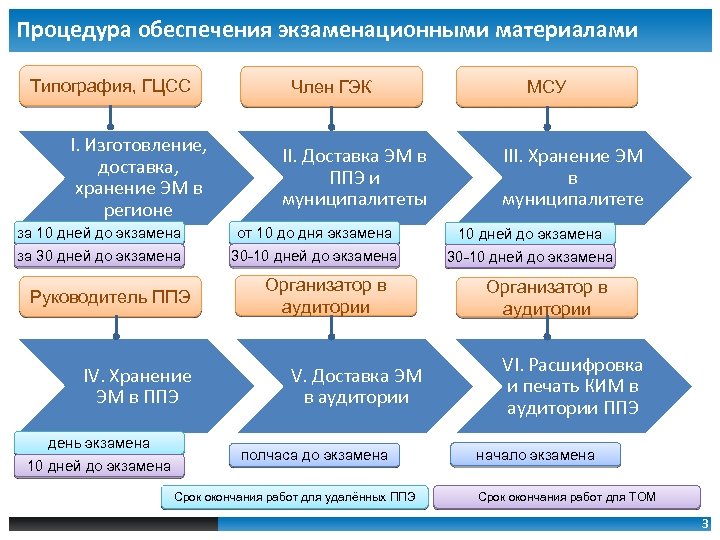 Процедура обеспечения экзаменационными материалами

Типография, ГЦСС

I. Изготовление, доставка, хранение ЭМ в регионе

за 10 дней до экзамена

за 30 дней до экзамена

Член ГЭК

II. Доставка ЭМ в ППЭ и муниципалитеты

от 10 до дня экзамена

30-10 дней до экзамена

МСУ

III. Хранение ЭМ в муниципалитете

10 дней до экзамена

30-10 дней до экзамена

Руководитель ППЭ

IV. Хранение ЭМ в ППЭ

день экзамена

10 дней до экзамена

Организатор в аудитории

V. Доставка ЭМ в аудитории

полчаса до экзамена

Организатор в аудитории

VI. Расшифровка и печать КИМ в аудитории ППЭ

начало экзамена

Срок окончания работ для удалённых ППЭ

Срок окончания работ для ТОМ

3